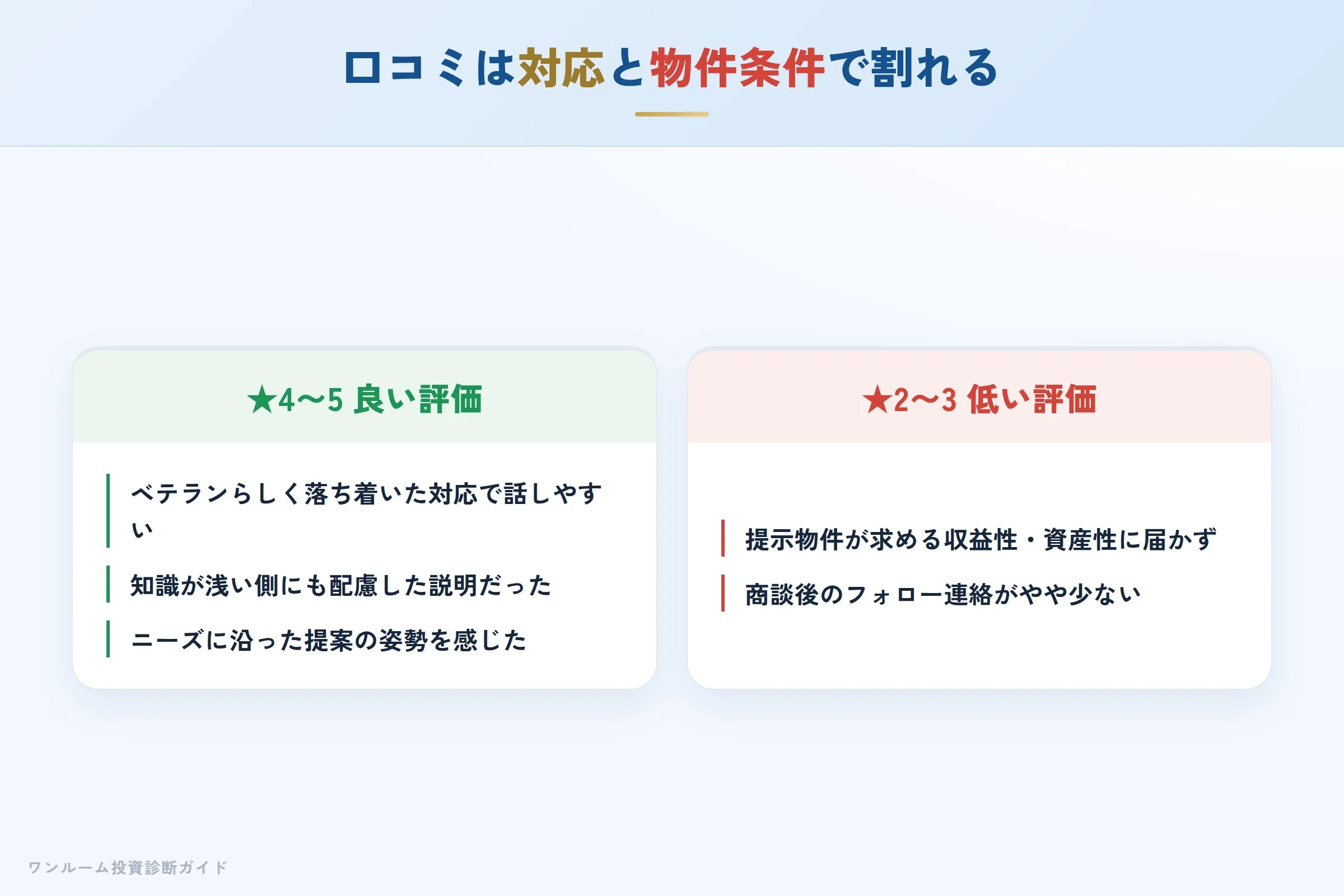 口コミは対応と物件条件で割れる

★4〜5 良い評価

ベテランらしく落ち着いた対応で話しやすい

知識が浅い側にも配慮した説明だった

ニーズに沿った提案の姿勢を感じた

★2〜3 低い評価

提示物件が求める収益性・資産性に届かず

商談後のフォロー連絡がやや少ない

ワンルーム投資診断ガイド